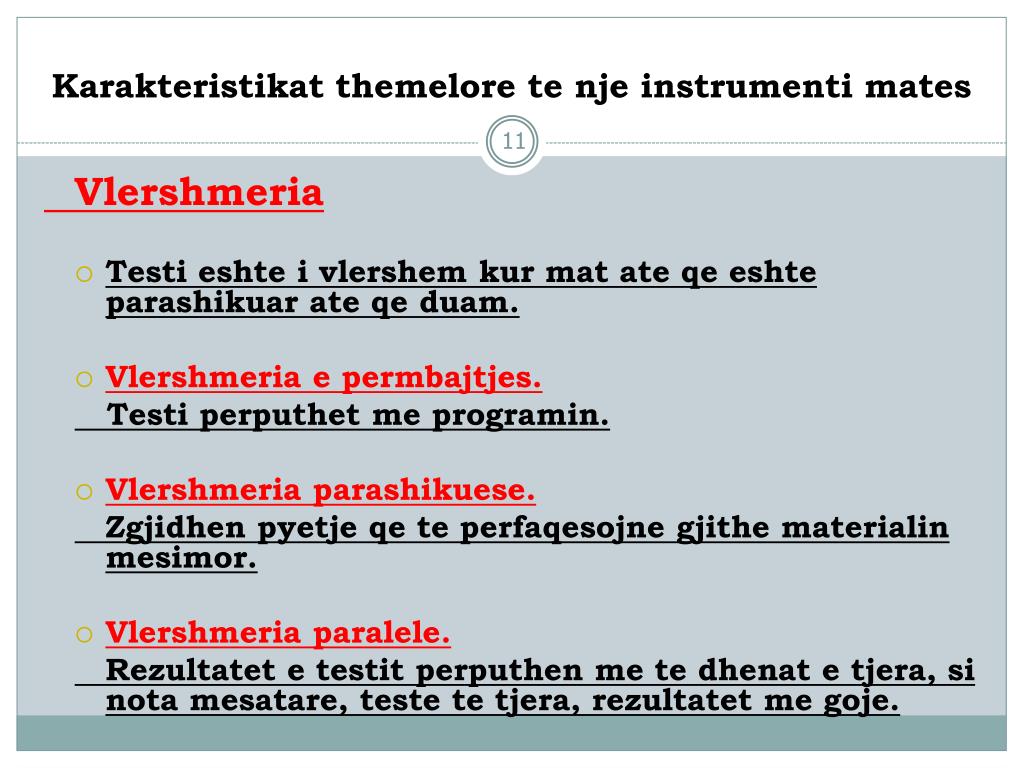 Karakteristikat themelore te nje instrumenti mates

11

Vlershmeria

Testi eshte i vlershem kur mat ate qe eshte parashikuar ate qe duam.

Vlershmeria e permbajtjes.
Testi perputhet me programin.

Vlershmeria parashikuese.
Zgjidhen pyetje qe te perfaqesojne gjithe materialin mesimor.

Vlershmeria paralele.
Rezultatet e testit perputhen me te dhenat e tjera, si nota mesatare, teste te tjera, rezultatet me goje.